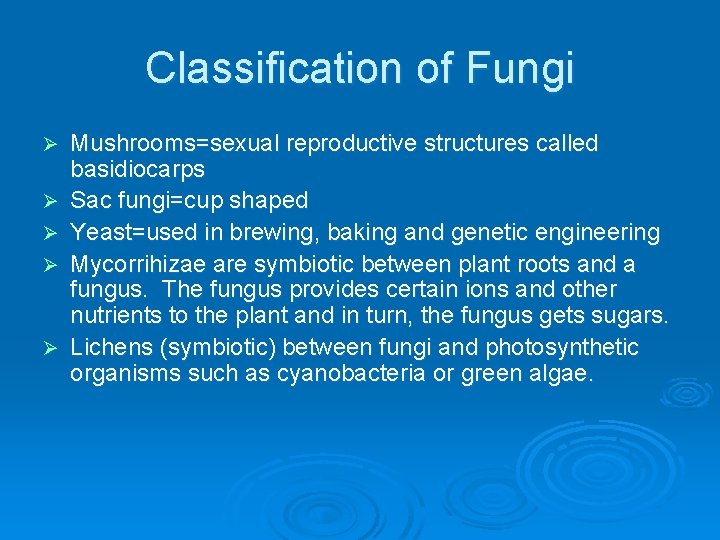 Classification of Fungi

➢ Mushrooms=sexual reproductive structures called basidiocarps
➢ Sac fungi=cup shaped
➢ Yeast=used in brewing, baking and genetic engineering
➢ Mycorrihizae are symbiotic between plant roots and a fungus. The fungus provides certain ions and other nutrients to the plant and in turn, the fungus gets sugars.
➢ Lichens (symbiotic) between fungi and photosynthetic organisms such as cyanobacteria or green algae.